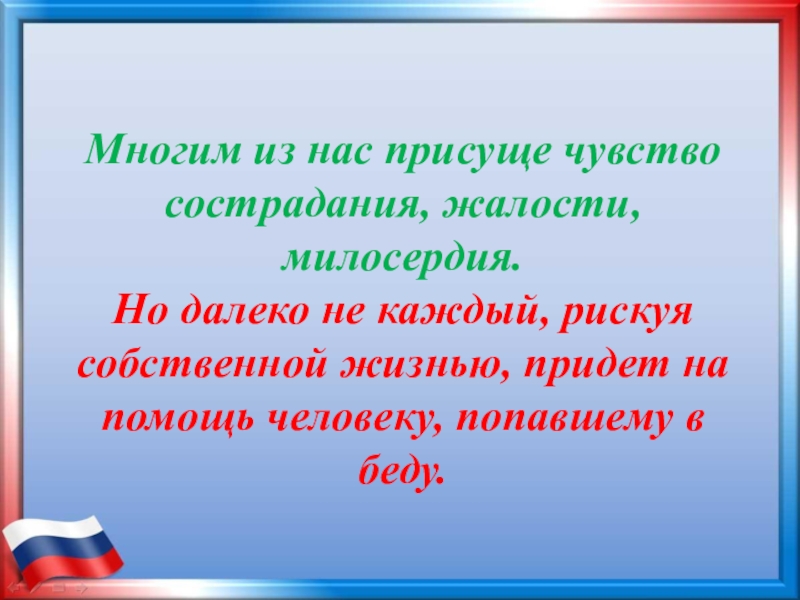 Многим из нас присуще чувство сострадания, жалости, милосердия.
Но далеко не каждый, рискуя собственной жизнью, придет на помощь человеку, попавшему в беду.